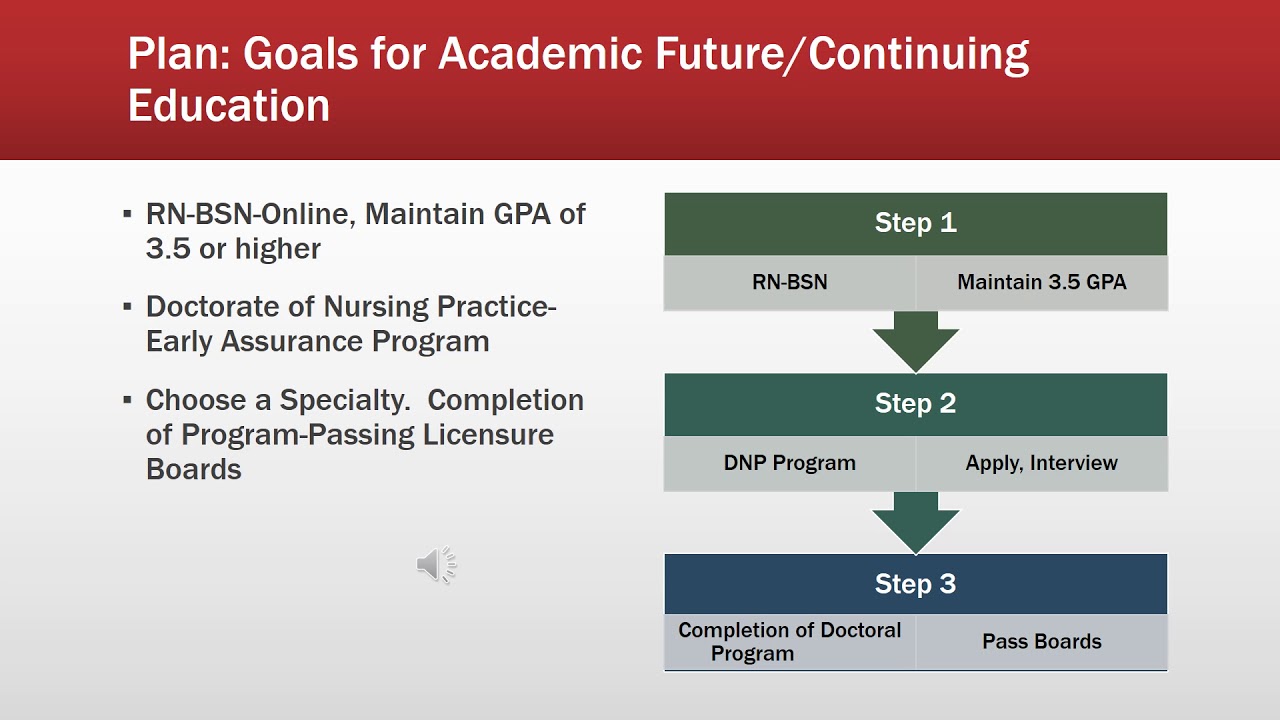 Plan: Goals for Academic Future/Continuing Education

▪ RN-BSN-Online, Maintain GPA of 3.5 or higher

▪ Doctorate of Nursing Practice-Early Assurance Program

▪ Choose a Specialty.  Completion of Program-Passing Licensure Boards

Step 1

RN-BSN

Maintain 3.5 GPA

Step 2

DNP Program

Apply, Interview

Step 3

Completion of Doctoral Program

Pass Boards